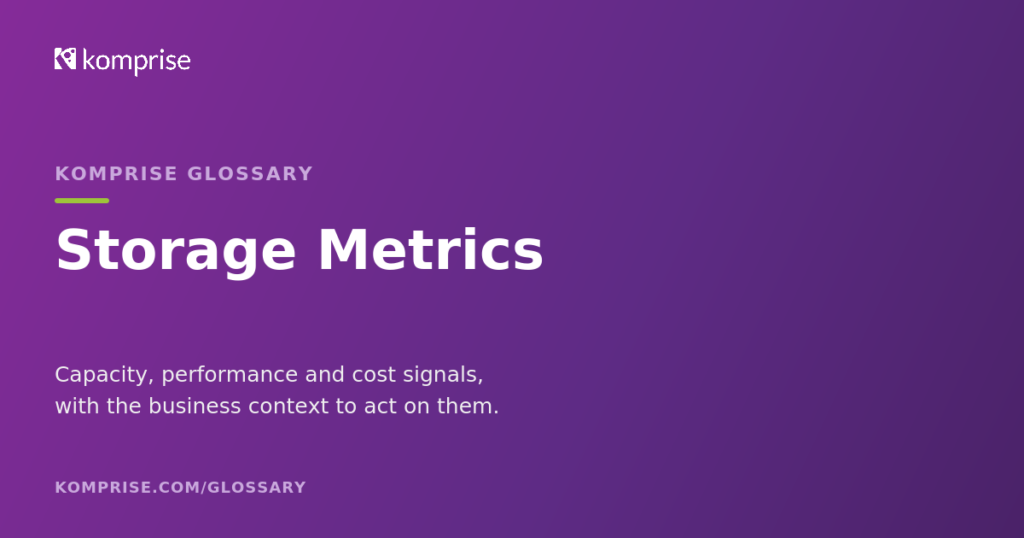 komprise

KOMPRISE GLOSSARY

Storage Metrics

Capacity, performance and cost signals, with the business context to act on them.

KOMPRISE.COM/GLOSSARY